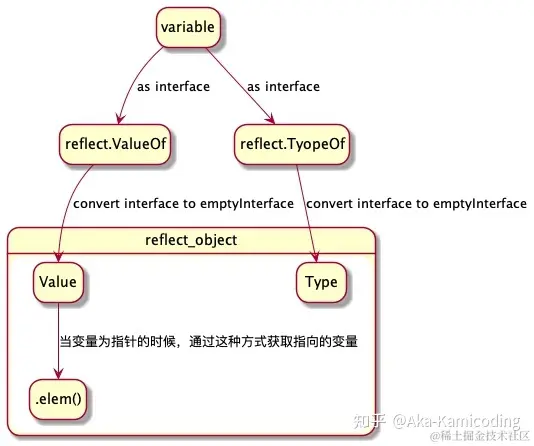 variable

as interface

as interface

reflect.ValueOf

reflect.TyopeOf

convert interface to emptyInterface

convert interface to emptyInterface

reflect_object

Value

Type

当变量为指针的时候，通过这种方式获取指向的变量

.elem()

知乎 @Aka-Kamicoding

@稀土掘金技术社区